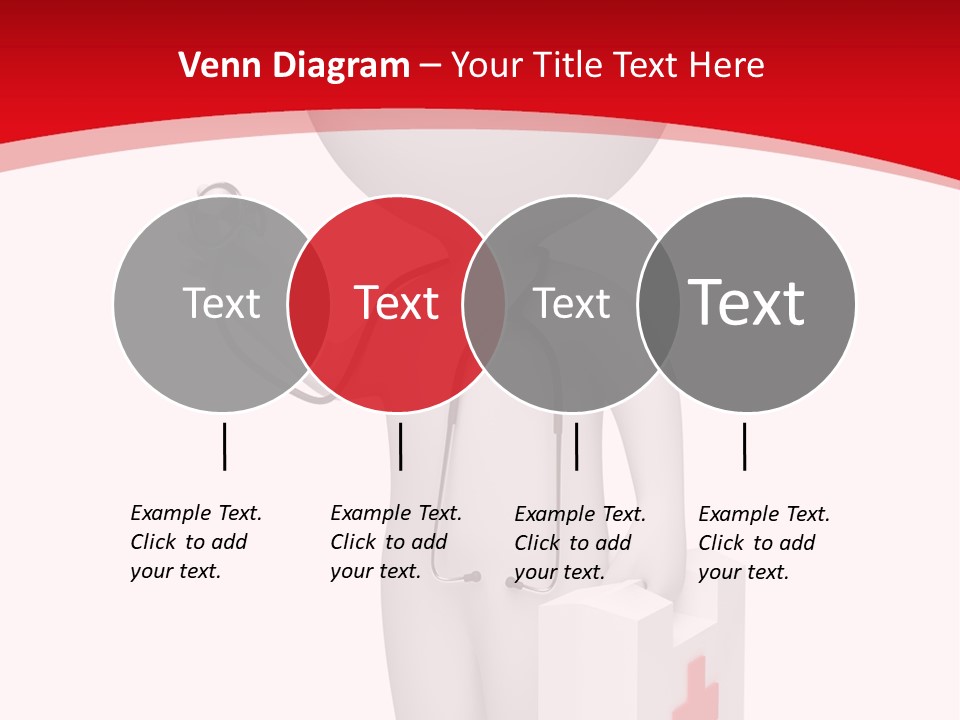 Venn Diagram – Your Title Text Here

Text

Text

Text

Text

Example Text. Click to add your text.

Example Text. Click to add your text.

Example Text. Click to add your text.

Example Text. Click to add your text.